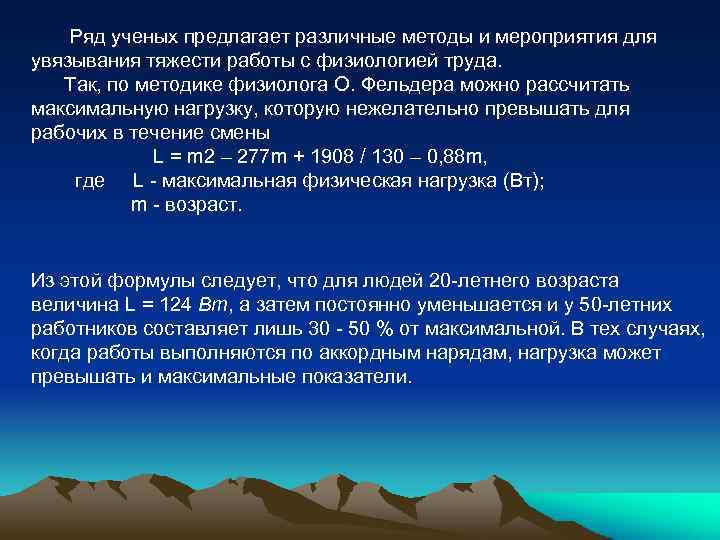 Ряд ученых предлагает различные методы и мероприятия для увязывания тяжести работы с физиологией труда.

Так, по методике физиолога О. Фельдера можно рассчитать максимальную нагрузку, которую нежелательно превышать для рабочих в течение смены

L = m2 – 277m + 1908 / 130 – 0,88m,

где L - максимальная физическая нагрузка (Вт);

m - возраст.

Из этой формулы следует, что для людей 20-летнего возраста величина L = 124 Вт, а затем постоянно уменьшается и у 50-летних работников составляет лишь 30 - 50 % от максимальной. В тех случаях, когда работы выполняются по аккордным нарядам, нагрузка может превышать и максимальные показатели.